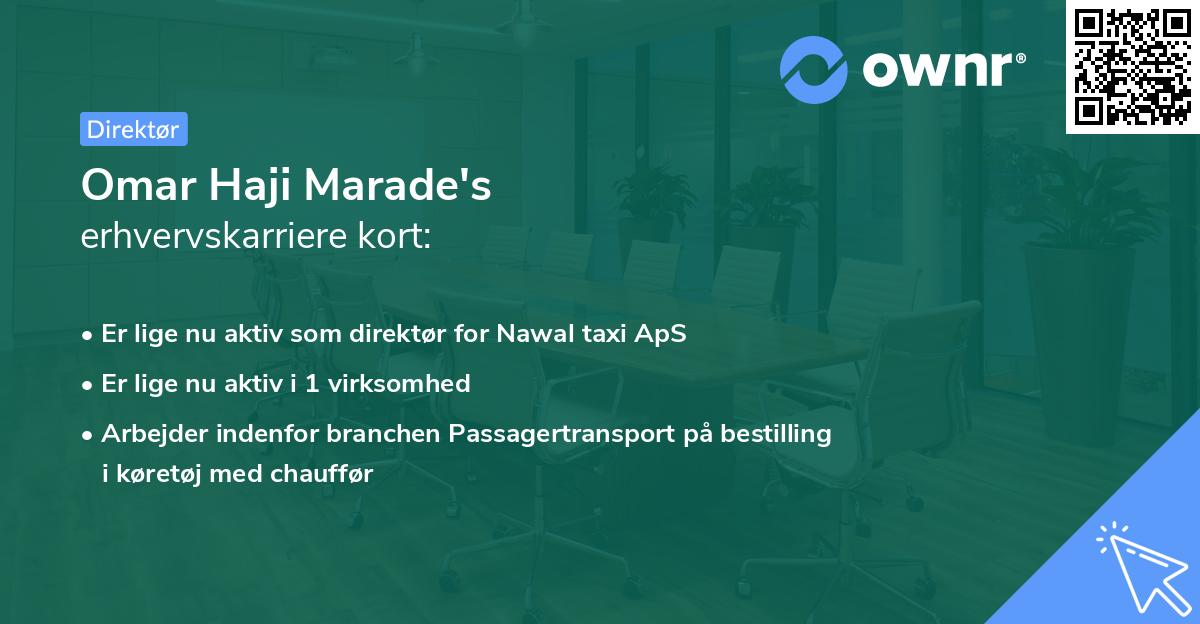 ownr®

Direktør

Omar Haji Marade's
erhvervskarriere kort:

• Er lige nu aktiv som direktør for Nawal taxi ApS
• Er lige nu aktiv i 1 virksomhed
• Arbejder indenfor branchen Passagertransport på bestilling i køretøj med chauffør